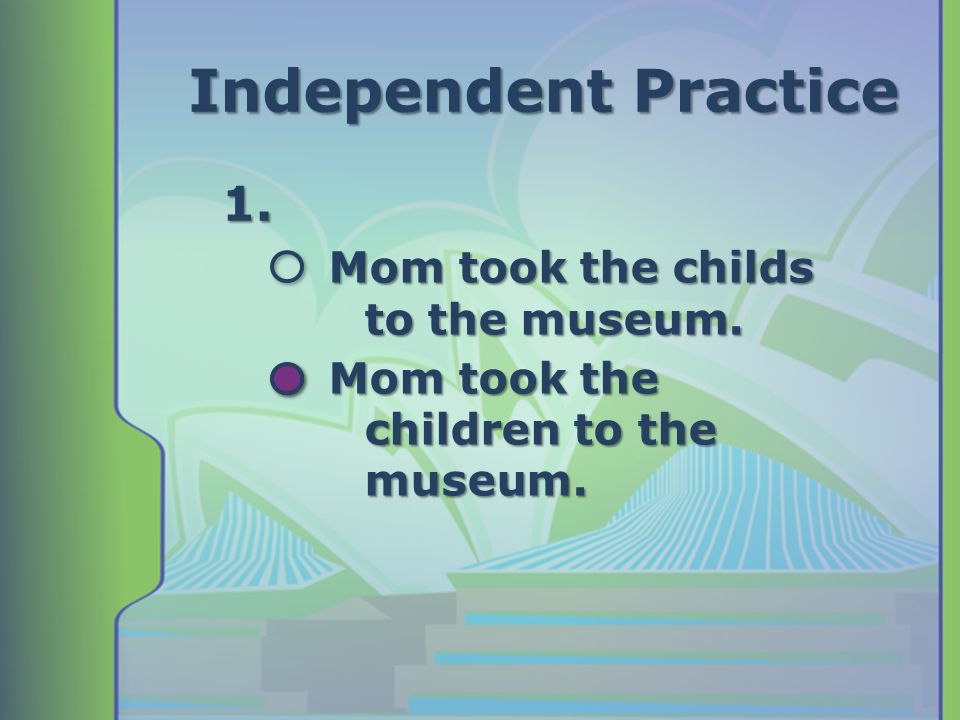 Independent Practice

1.

○ Mom took the childs to the museum.

● Mom took the children to the museum.